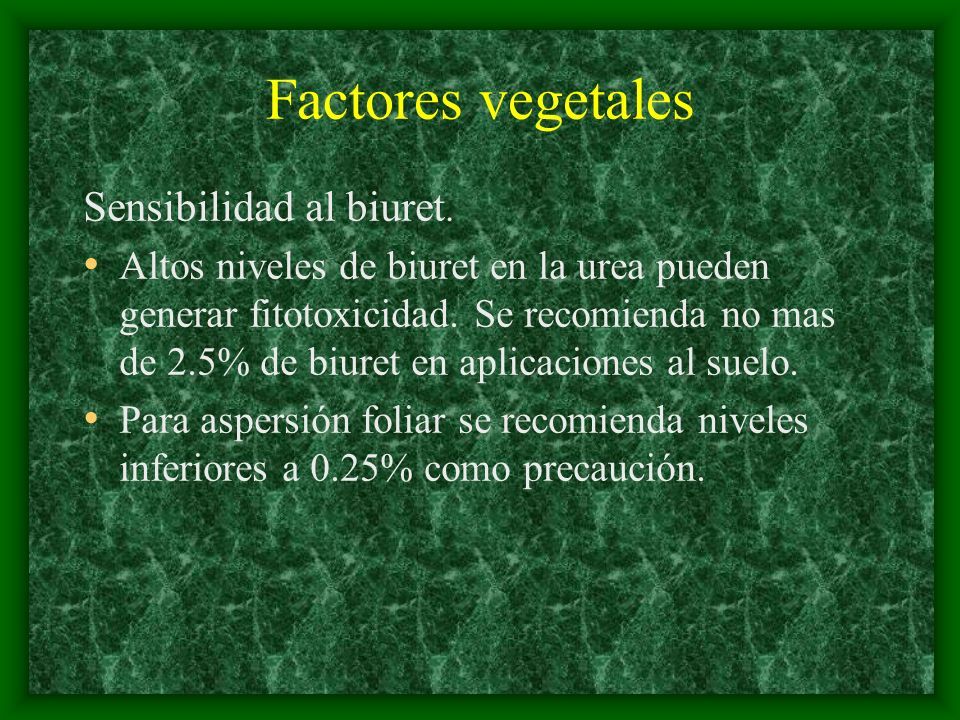 Factores vegetales

Sensibilidad al biuret.

• Altos niveles de biuret en la urea pueden generar fitotoxicidad. Se recomienda no mas de 2.5% de biuret en aplicaciones al suelo.

• Para aspersión foliar se recomienda niveles inferiores a 0.25% como precaución.